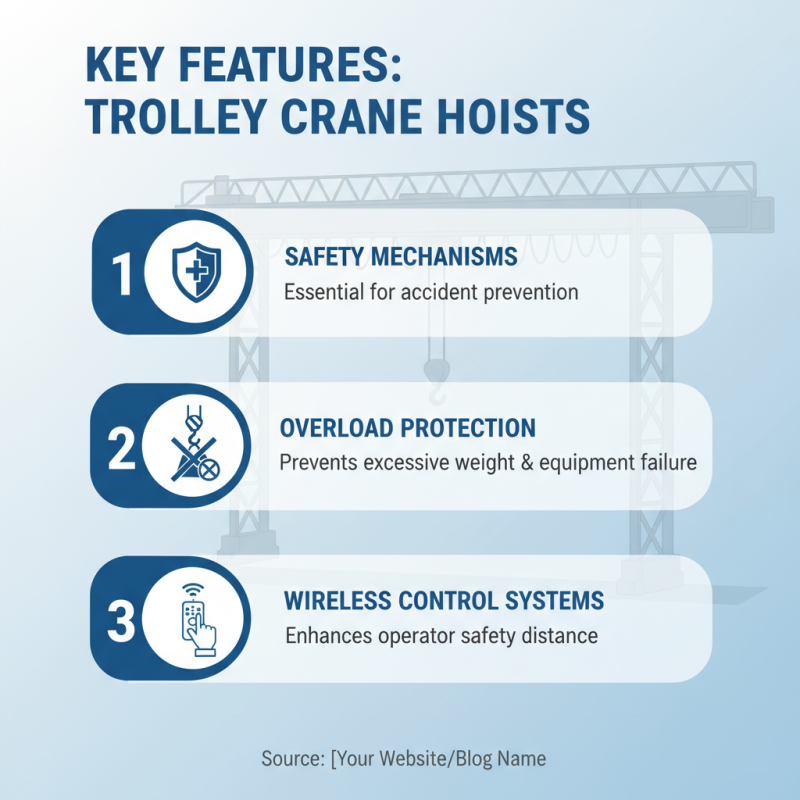 KEY FEATURES: TROLLEY CRANE HOISTS

1

SAFETY MECHANISMS

Essential for accident prevention

2

OVERLOAD PROTECTION

Prevents excessive weight & equipment failure

3

WIRELESS CONTROL SYSTEMS

Enhances operator safety distance

Source: [Your Website/Blog Name